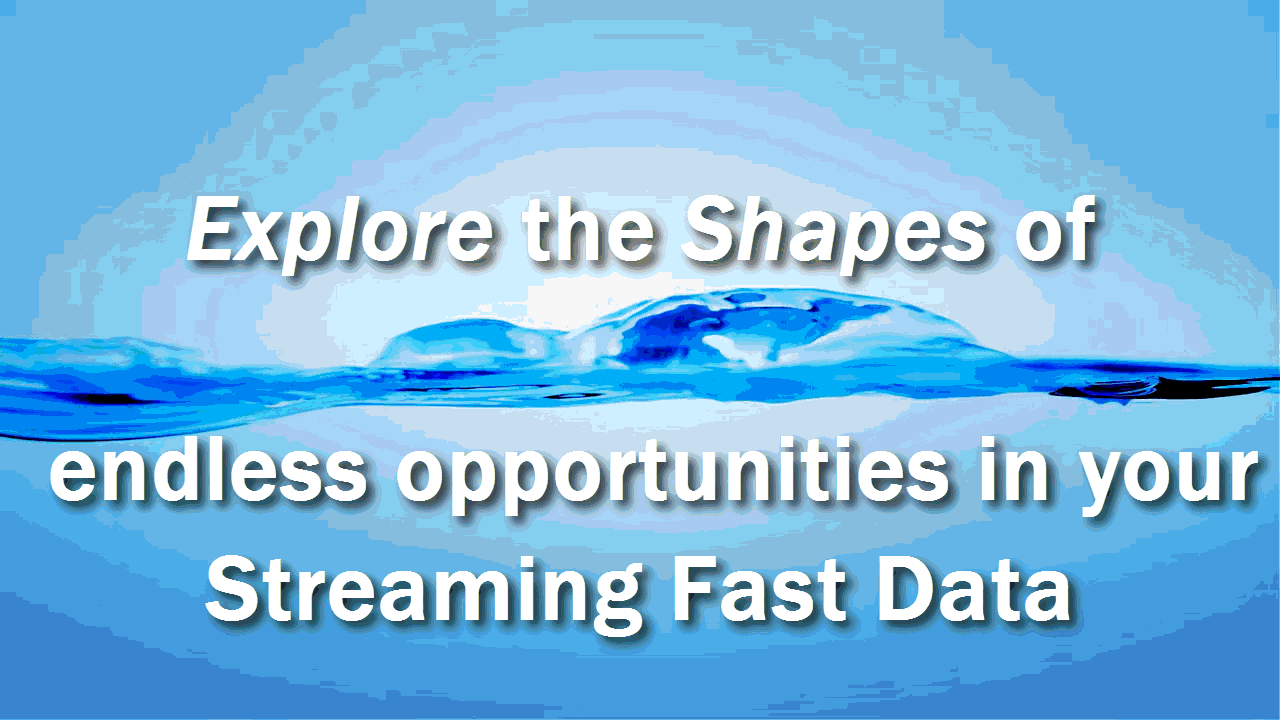 Explore the Shapes of

endless opportunities in your Streaming Fast Data